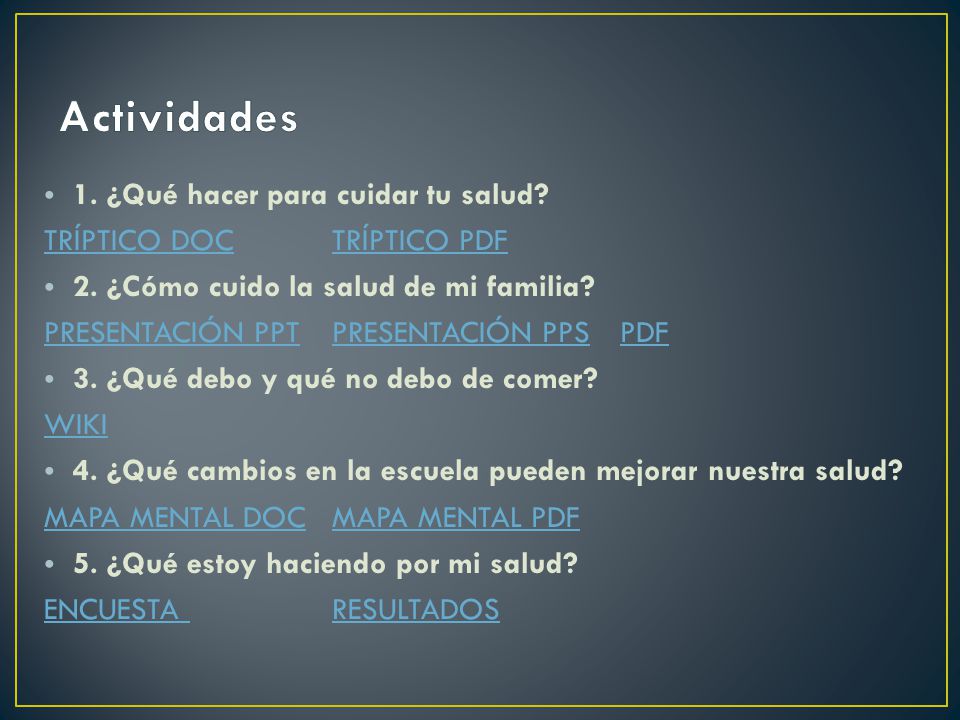 Actividades

• 1. ¿Qué hacer para cuidar tu salud?

TRÍPTICO DOC TRÍPTICO PDF

• 2. ¿Cómo cuido la salud de mi familia?

PRESENTACIÓN PPT PRESENTACIÓN PPS PDF

• 3. ¿Qué debo y qué no debo de comer?

WIKI

• 4. ¿Qué cambios en la escuela pueden mejorar nuestra salud?

MAPA MENTAL DOC MAPA MENTAL PDF

• 5. ¿Qué estoy haciendo por mi salud?

ENCUESTA RESULTADOS